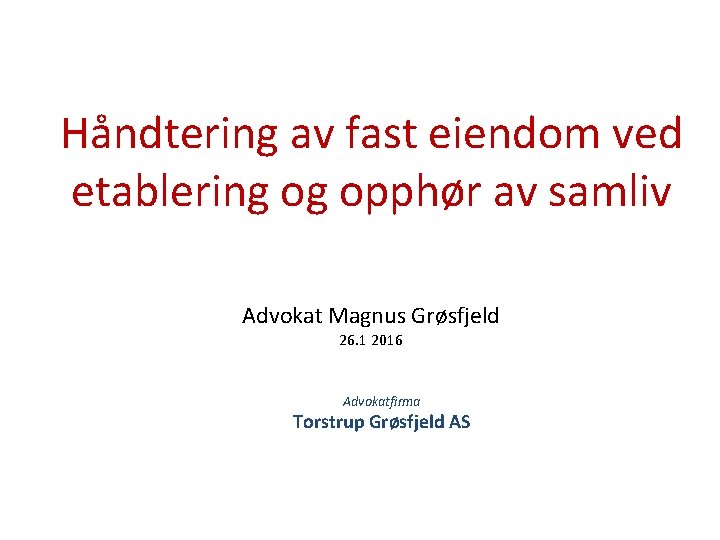 Håndtering av fast eiendom ved etablering og opphør av samliv

Advokat Magnus Grøsfjeld
26.1 2016

Advokatfirma
Torstrup Grøsfjeld AS